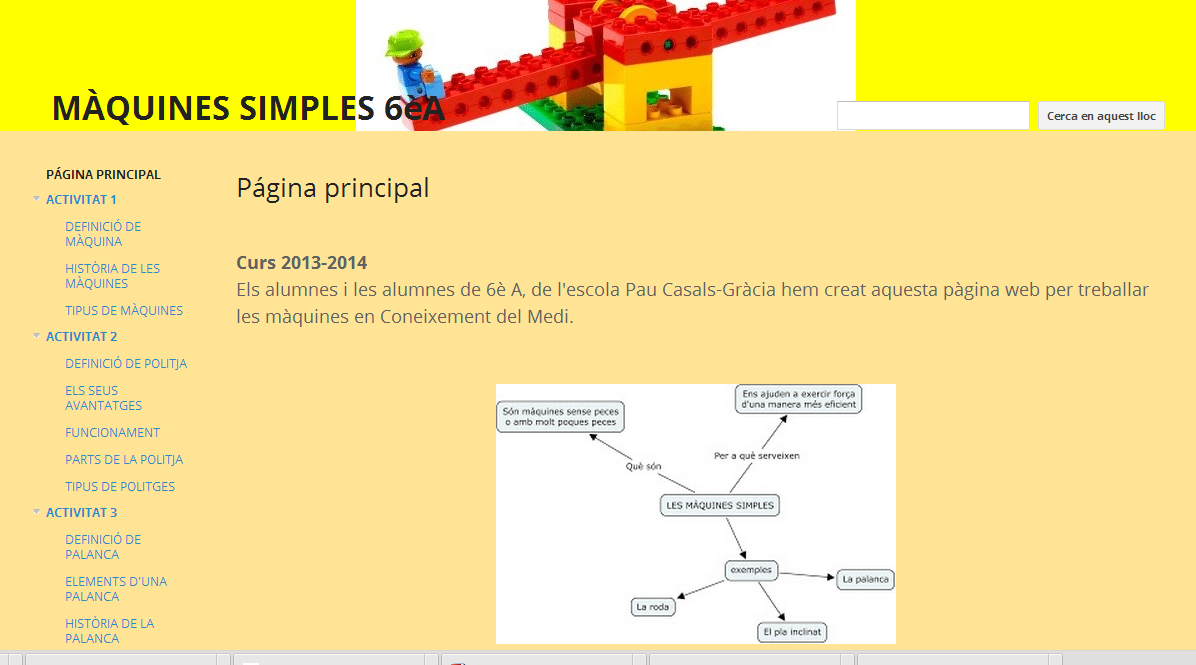 MÀQUINES SIMPLES 6èA

Cerca en aquest lloc

PÁGINA PRINCIPAL
ACTIVITAT 1
DEFINICIÓ DE MÀQUINA
HISTÒRIA DE LES MÀQUINES
TIPUS DE MÀQUINES
ACTIVITAT 2
DEFINICIÓ DE POLITJA
ELS SEUS AVANTATGES
FUNCIONAMENT
PARTS DE LA POLITJA
TIPUS DE POLITGES
ACTIVITAT 3
DEFINICIÓ DE PALANCA
ELEMENTS D'UNA PALANCA
HISTÒRIA DE LA PALANCA

Página principal

Curs 2013-2014
Els alumnes i les alumnes de 6è A, de l'escola Pau Casals-Gràcia hem creat aquesta pàgina web per treballar les màquines en Coneixement del Medi.

Són màquines sense peces o amb molt poques peces
Ens ajuden a exercir força d'una manera més eficient
Què són
Per a què serveixen
LES MÀQUINES SIMPLES
exemples
La palanca
La roda
El pla inclinat